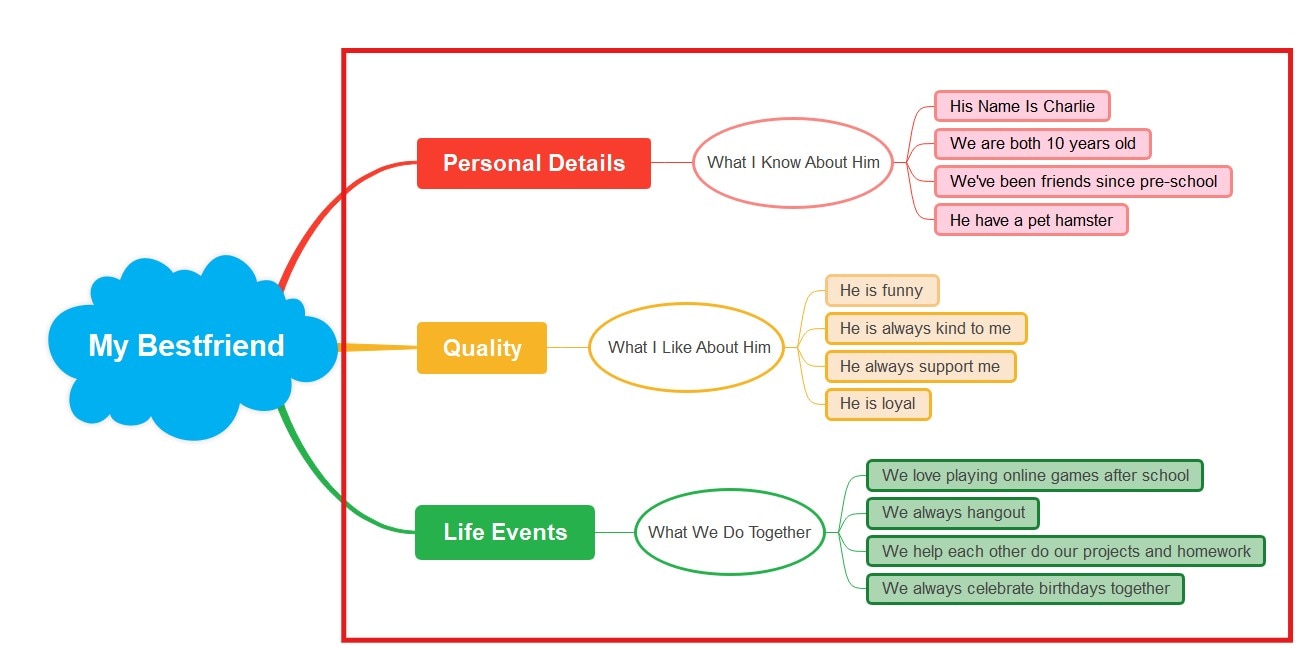 My Bestfriend

Personal Details

What I Know About Him

His Name Is Charlie

We are both 10 years old

We've been friends since pre-school

He have a pet hamster

Quality

What I Like About Him

He is funny

He is always kind to me

He always support me

He is loyal

Life Events

What We Do Together

We love playing online games after school

We always hangout

We help each other do our projects and homework

We always celebrate birthdays together